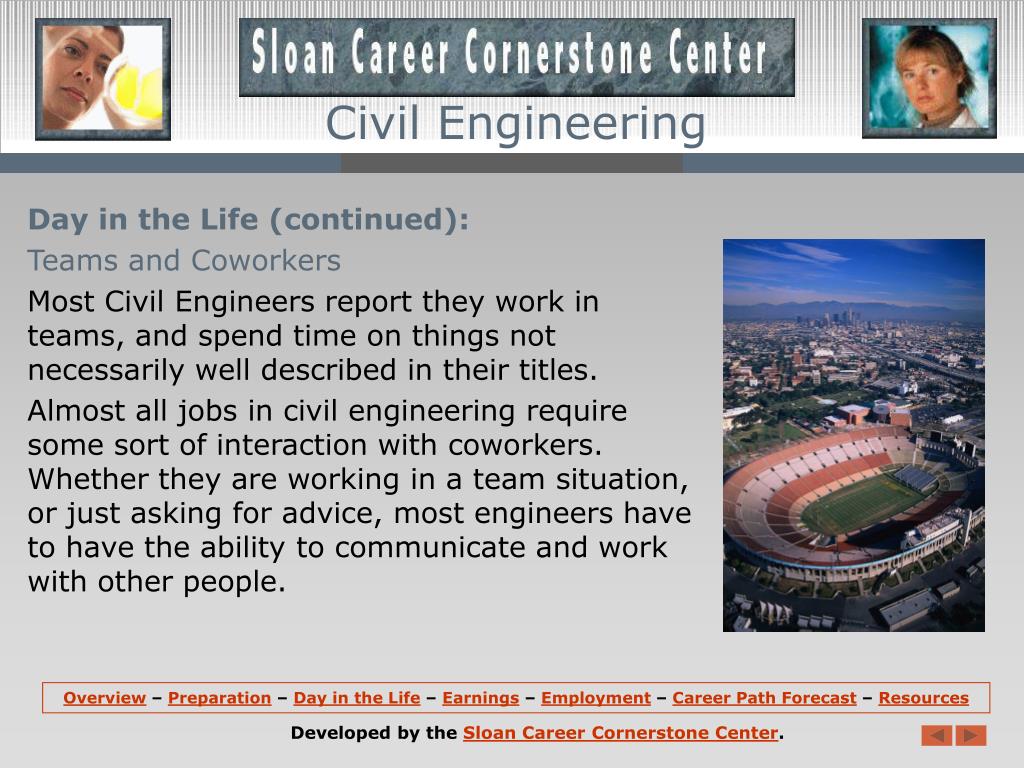 Sloan Career Cornerstone Center

Civil Engineering

Day in the Life (continued):

Teams and Coworkers

Most Civil Engineers report they work in teams, and spend time on things not necessarily well described in their titles.

Almost all jobs in civil engineering require some sort of interaction with coworkers. Whether they are working in a team situation, or just asking for advice, most engineers have to have the ability to communicate and work with other people.

Overview – Preparation – Day in the Life – Earnings – Employment – Career Path Forecast – Resources

Developed by the Sloan Career Cornerstone Center.